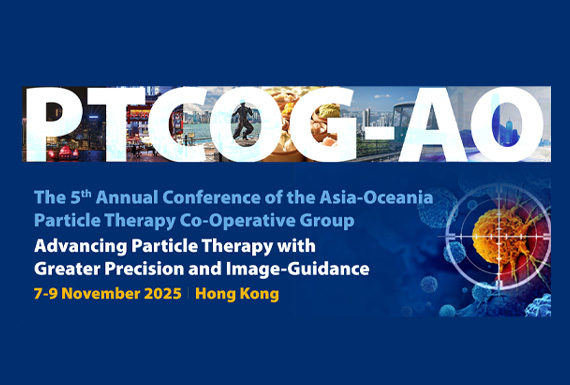 PTCOG-AO

The 5$^{th}$ Annual Conference of the Asia-Oceania Particle Therapy Co-Operative Group

Advancing Particle Therapy with Greater Precision and Image-Guidance

7-9 November 2025 | Hong Kong